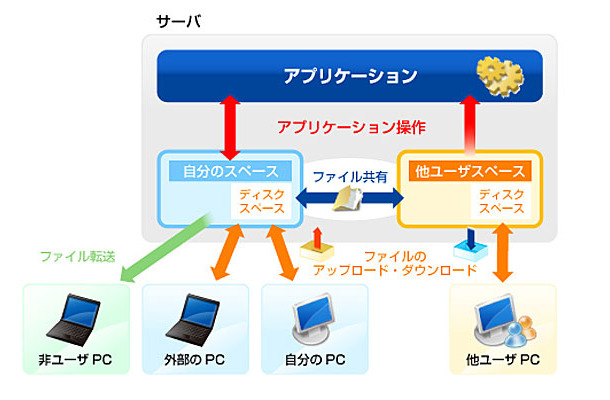 サーバ

アプリケーション

アプリケーション操作

自分のスペース

ディスクスペース

ファイル共有

他ユーザスペース

ディスクスペース

ファイル転送

ファイルのアップロード・ダウンロード

非ユーザ PC

外部の PC

自分の PC

他ユーザ PC